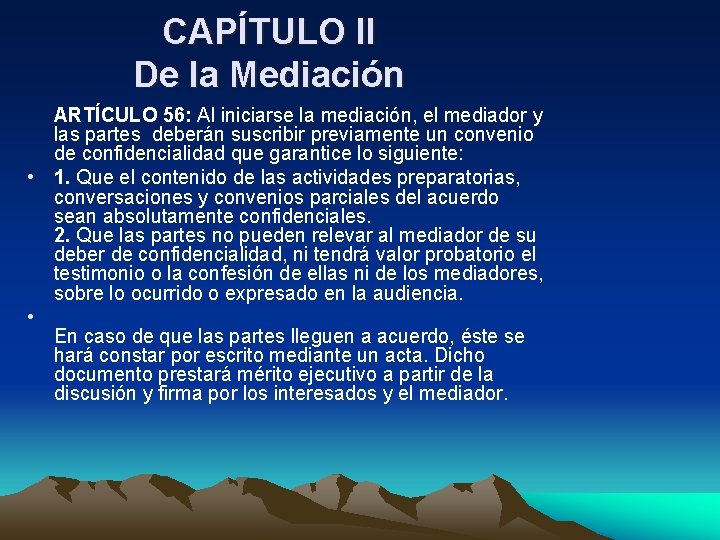 CAPÍTULO II
De la Mediación

ARTÍCULO 56: Al iniciarse la mediación, el mediador y las partes deberán suscribir previamente un convenio de confidencialidad que garantice lo siguiente:

• 1. Que el contenido de las actividades preparatorias, conversaciones y convenios parciales del acuerdo sean absolutamente confidenciales.
2. Que las partes no pueden relevar al mediador de su deber de confidencialidad, ni tendrá valor probatorio el testimonio o la confesión de ellas ni de los mediadores, sobre lo ocurrido o expresado en la audiencia.

•
En caso de que las partes lleguen a acuerdo, éste se hará constar por escrito mediante un acta. Dicho documento prestará mérito ejecutivo a partir de la discusión y firma por los interesados y el mediador.